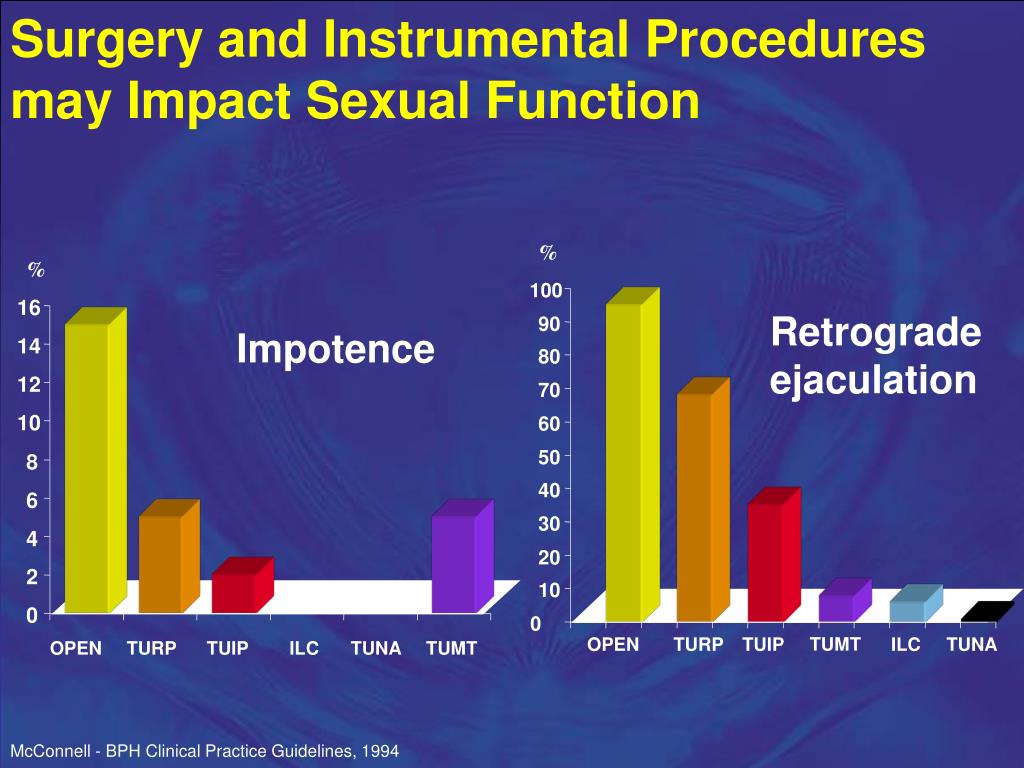 Surgery and Instrumental Procedures may Impact Sexual Function

%

16
14
12
10
8
6
4
2
0

Impotence

OPEN TURP TUIP ILC TUNA TUMT

%

100
90
80
70
60
50
40
30
20
10
0

Retrograde ejaculation

OPEN TURP TUIP TUMT ILC TUNA

McConnell - BPH Clinical Practice Guidelines, 1994